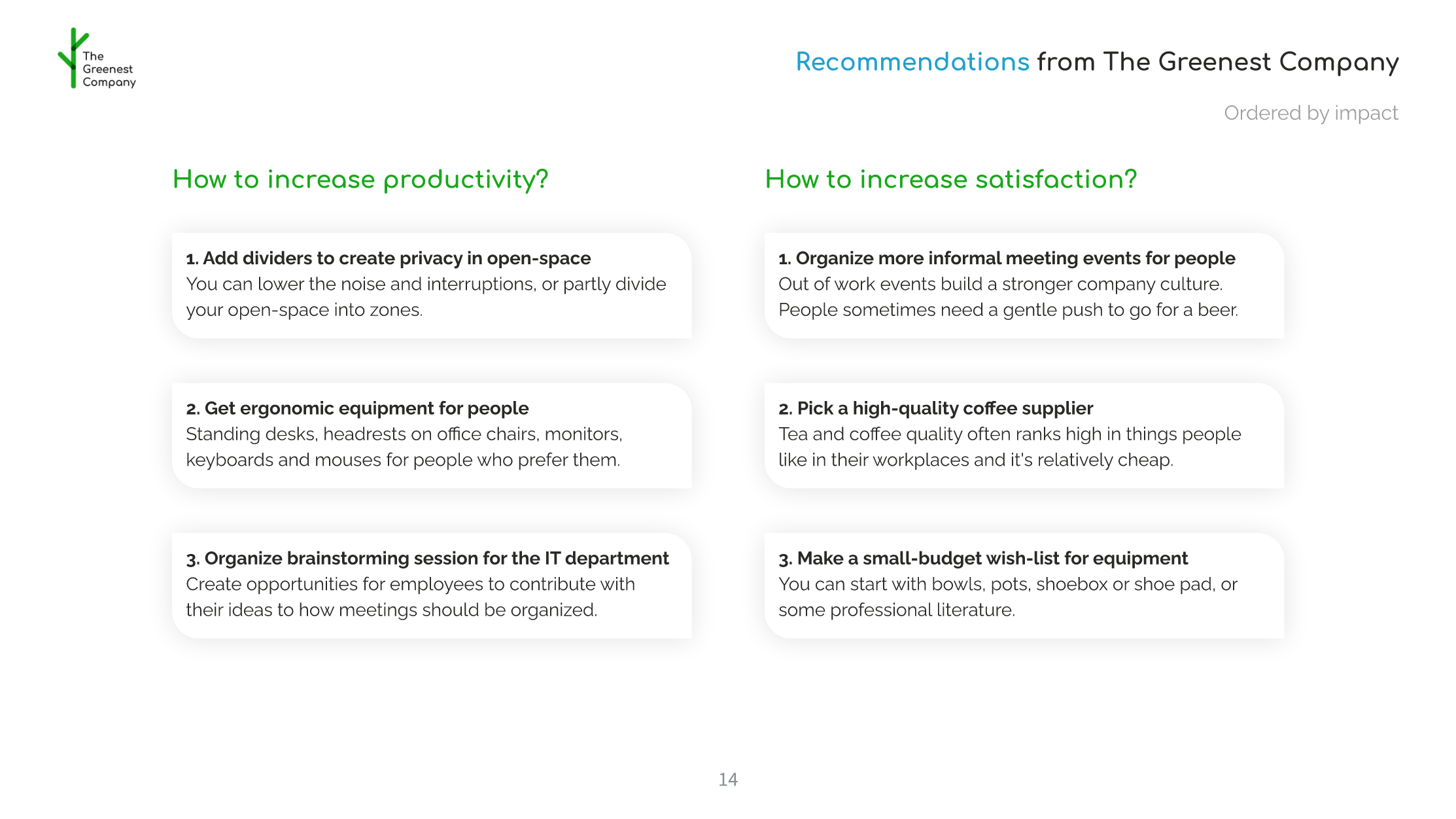 The Greenest Company

Recommendations from The Greenest Company

Ordered by impact

How to increase productivity?

1. Add dividers to create privacy in open-space
You can lower the noise and interruptions, or partly divide your open-space into zones.

2. Get ergonomic equipment for people
Standing desks, headrests on office chairs, monitors, keyboards and mouses for people who prefer them.

3. Organize brainstorming session for the IT department
Create opportunities for employees to contribute with their ideas to how meetings should be organized.

How to increase satisfaction?

1. Organize more informal meeting events for people
Out of work events build a stronger company culture. People sometimes need a gentle push to go for a beer.

2. Pick a high-quality coffee supplier
Tea and coffee quality often ranks high in things people like in their workplaces and it's relatively cheap.

3. Make a small-budget wish-list for equipment
You can start with bowls, pots, shoebox or shoe pad, or some professional literature.

14